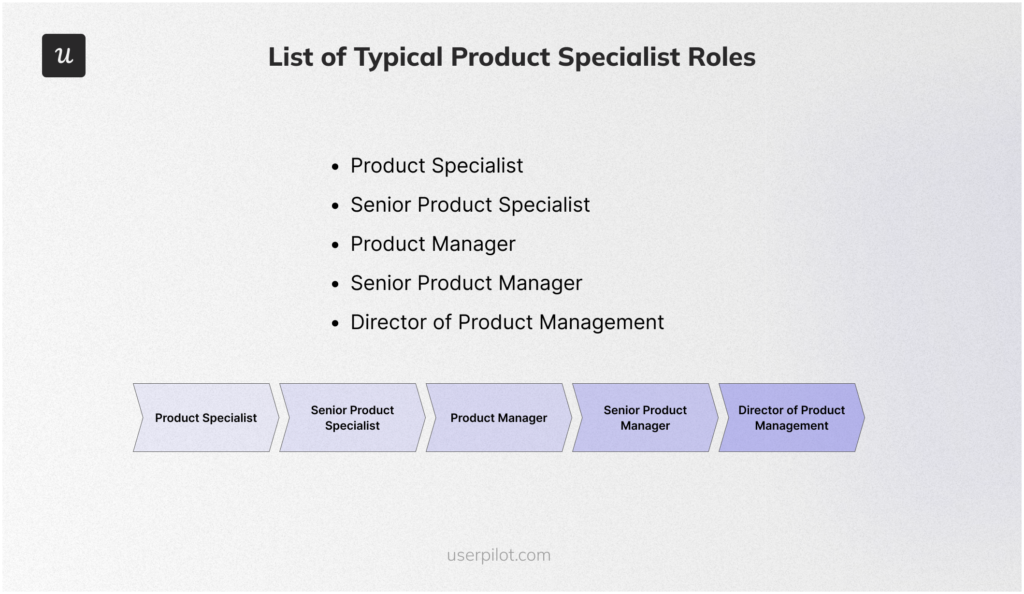 u

List of Typical Product Specialist Roles

- Product Specialist
- Senior Product Specialist
- Product Manager
- Senior Product Manager
- Director of Product Management

Product Specialist

Senior Product Specialist

Product Manager

Senior Product Manager

Director of Product Management

userpilot.com